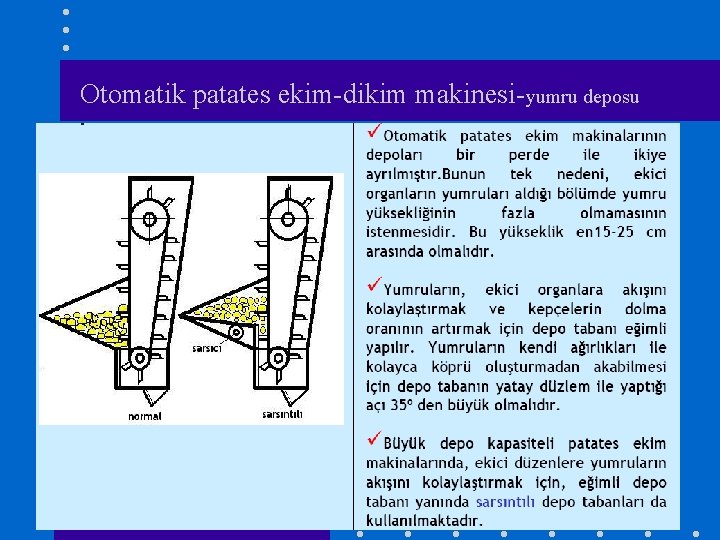 Otomatik patates ekim-dikim makinesi-yumru deposu

sarsıcı

normal

sarsıntılı

✓Otomatik patates ekim makinalarının depoları bir perde ile ikiye ayrılmıştır.Bunun tek nedeni, ekici organların yumruları aldığı bölümde yumru yüksekliğinin fazla olmamasının istenmesidir. Bu yükseklik en15-25 cm arasında olmalıdır.

✓Yumruların, ekici organlara akışını kolaylaştırmak ve kepçelerin dolma oranının artırmak için depo tabanı eğimli yapılır. Yumruların kendi ağırlıkları ile kolayca köprü oluşturmadan akabilmesi için depo tabanın yatay düzlem ile yaptığı açı 35º den büyük olmalıdır.

✓Büyük depo kapasiteli patates ekim makinalarında, ekici düzenlere yumruların akışını kolaylaştırmak için, eğimli depo tabanı yanında sarsıntılı depo tabanları da kullanılmaktadır.